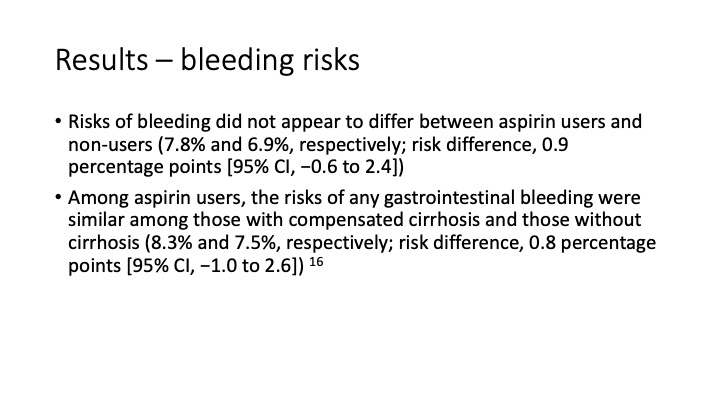 Results – bleeding risks

• Risks of bleeding did not appear to differ between aspirin users and non-users (7.8% and 6.9%, respectively; risk difference, 0.9 percentage points [95% CI, −0.6 to 2.4])

• Among aspirin users, the risks of any gastrointestinal bleeding were similar among those with compensated cirrhosis and those without cirrhosis (8.3% and 7.5%, respectively; risk difference, 0.8 percentage points [95% CI, −1.0 to 2.6]) $^{16}$